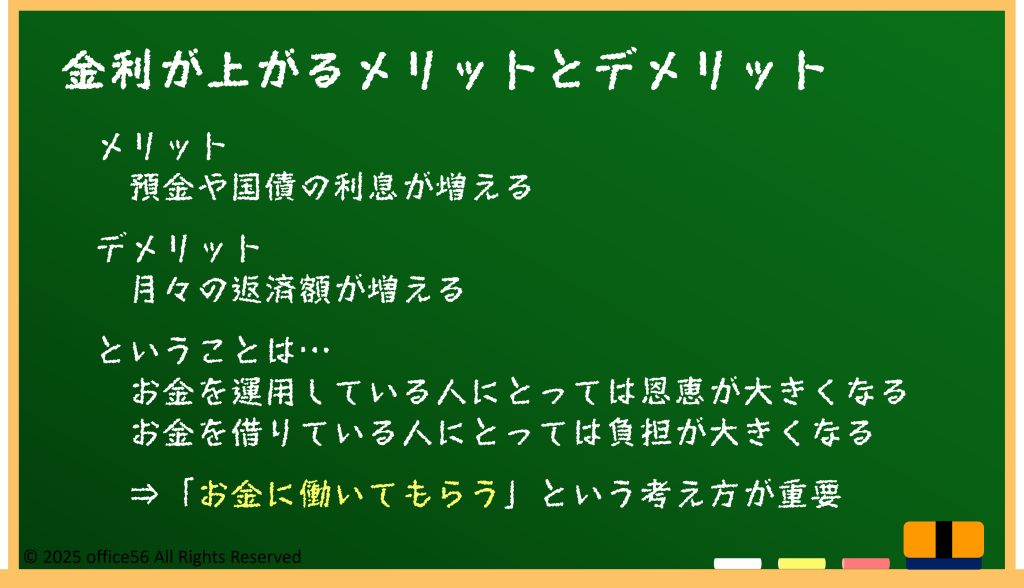 金利が上がるメリットとデメリット

メリット
預金や国債の利息が増える

デメリット
月々の返済額が増える

ということは…
お金を運用している人にとっては恩恵が大きくなる
お金を借りている人にとっては負担が大きくなる

⇒「お金に働いてもらう」という考え方が重要

© 2025 office56 All Rights Reserved